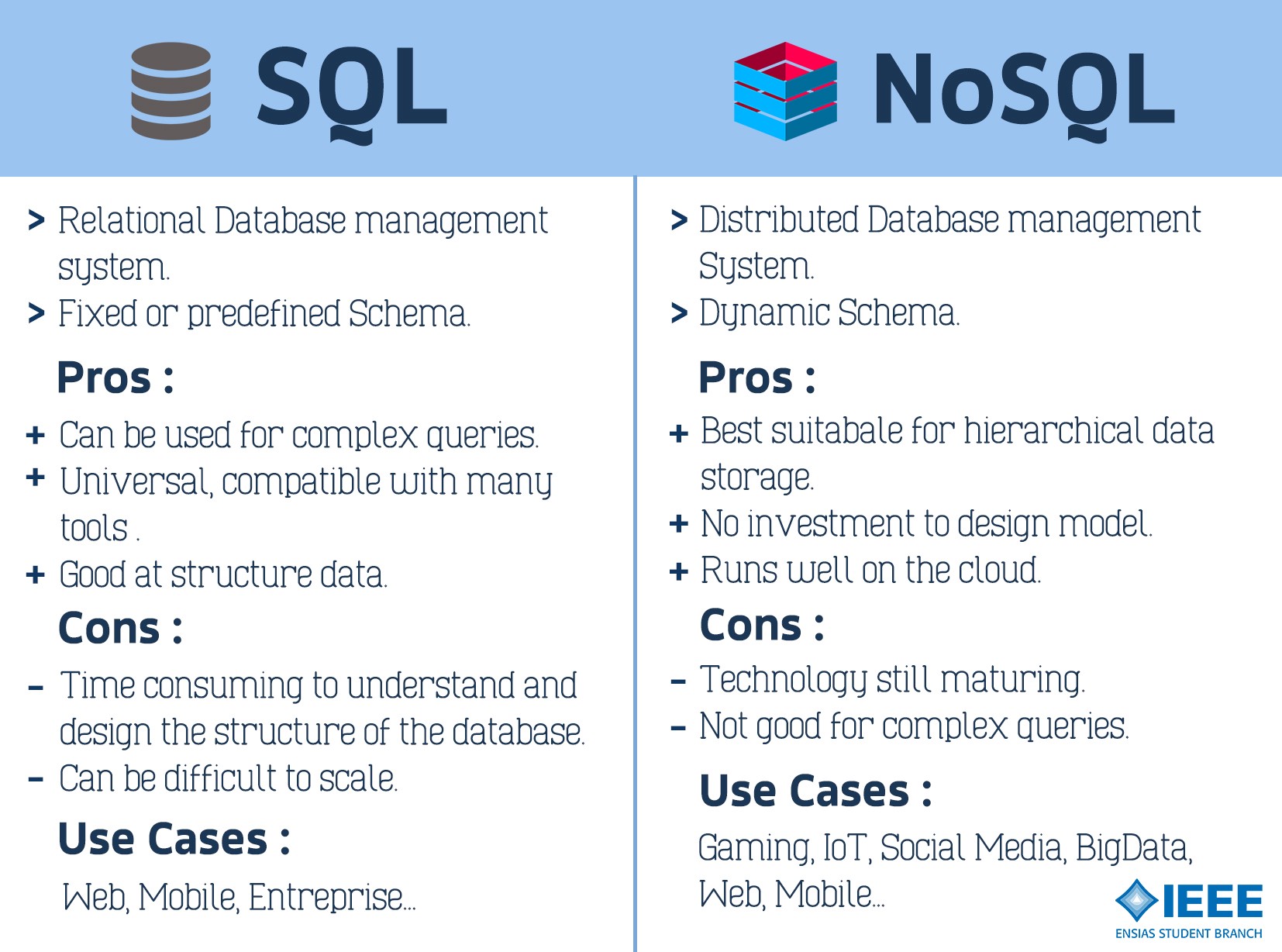 SQL

> Relational Database management system.
> Fixed or predefined Schema.

Pros :

+ Can be used for complex queries.
+ Universal, compatible with many tools .
+ Good at structure data.

Cons :

- Time consuming to understand and design the structure of the database.
- Can be difficult to scale.

Use Cases :

Web, Mobile, Entreprise...

NoSQL

> Distributed Database management System.
> Dynamic Schema.

Pros :

+ Best suitabale for hierarchical data storage.
+ No investment to design model.
+ Runs well on the cloud.

Cons :

- Technology still maturing.
- Not good for complex queries.

Use Cases :

Gaming, IoT, Social Media, BigData, Web, Mobile...

IEEE
ENSIAS STUDENT BRANCH